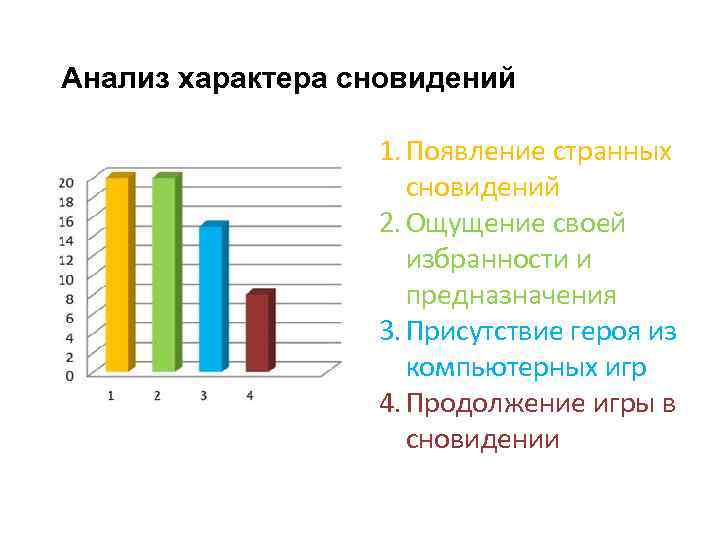 Анализ характера сновидений

20
18
16
14
12
10
8
6
4
2
0

1 2 3 4

1. Появление странных сновидений
2. Ощущение своей избранности и предназначения
3. Присутствие героя из компьютерных игр
4. Продолжение игры в сновидении